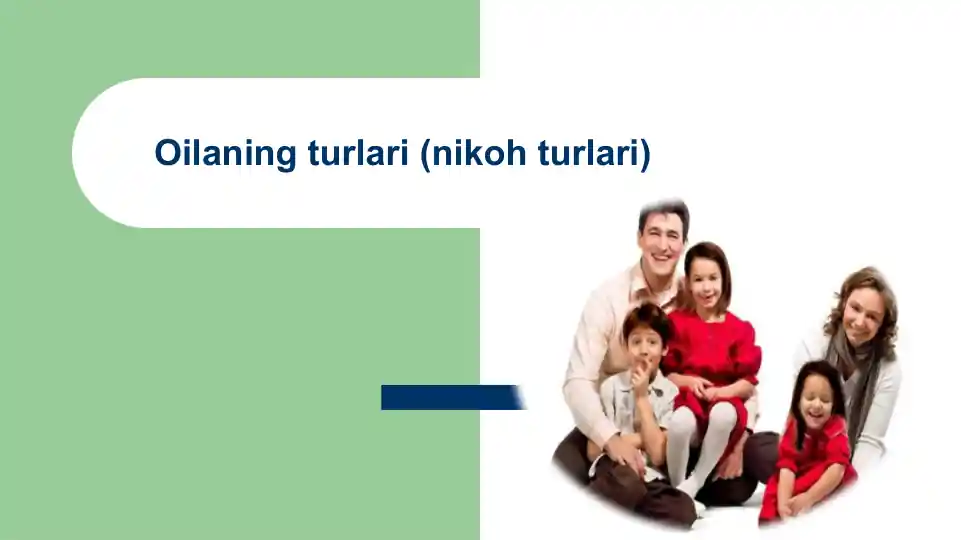 Oilaning turlari (nikoh turlari)